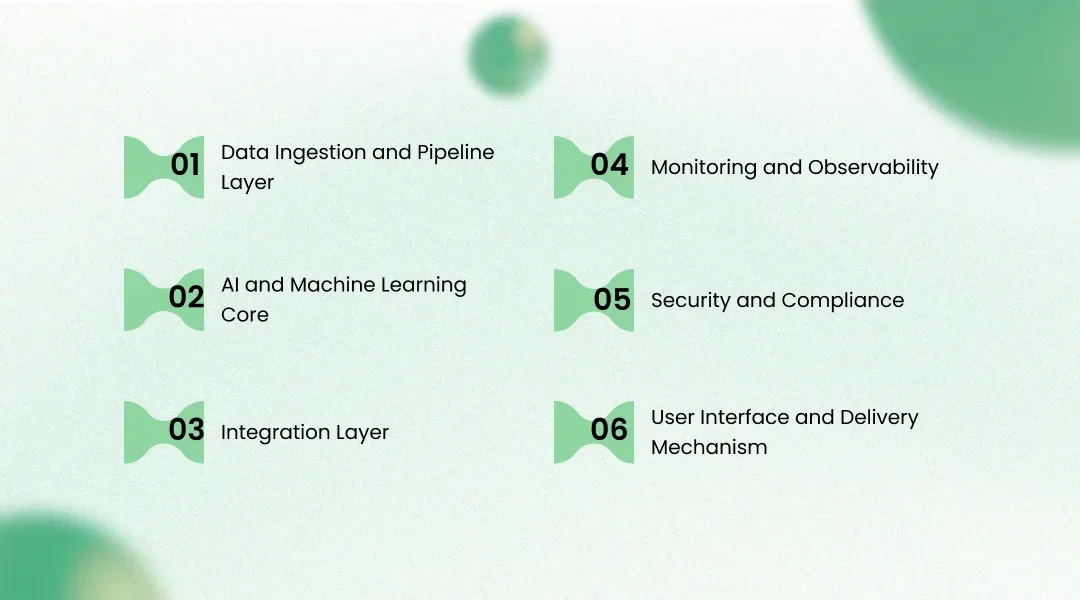 01 Data Ingestion and Pipeline Layer

02 AI and Machine Learning Core

03 Integration Layer

04 Monitoring and Observability

05 Security and Compliance

06 User Interface and Delivery Mechanism